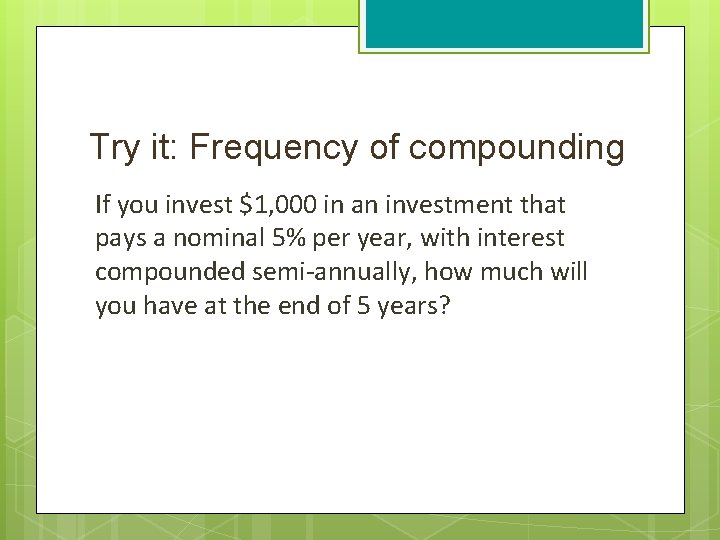 Try it: Frequency of compounding

If you invest \$1,000 in an investment that pays a nominal 5% per year, with interest compounded semi-annually, how much will you have at the end of 5 years?